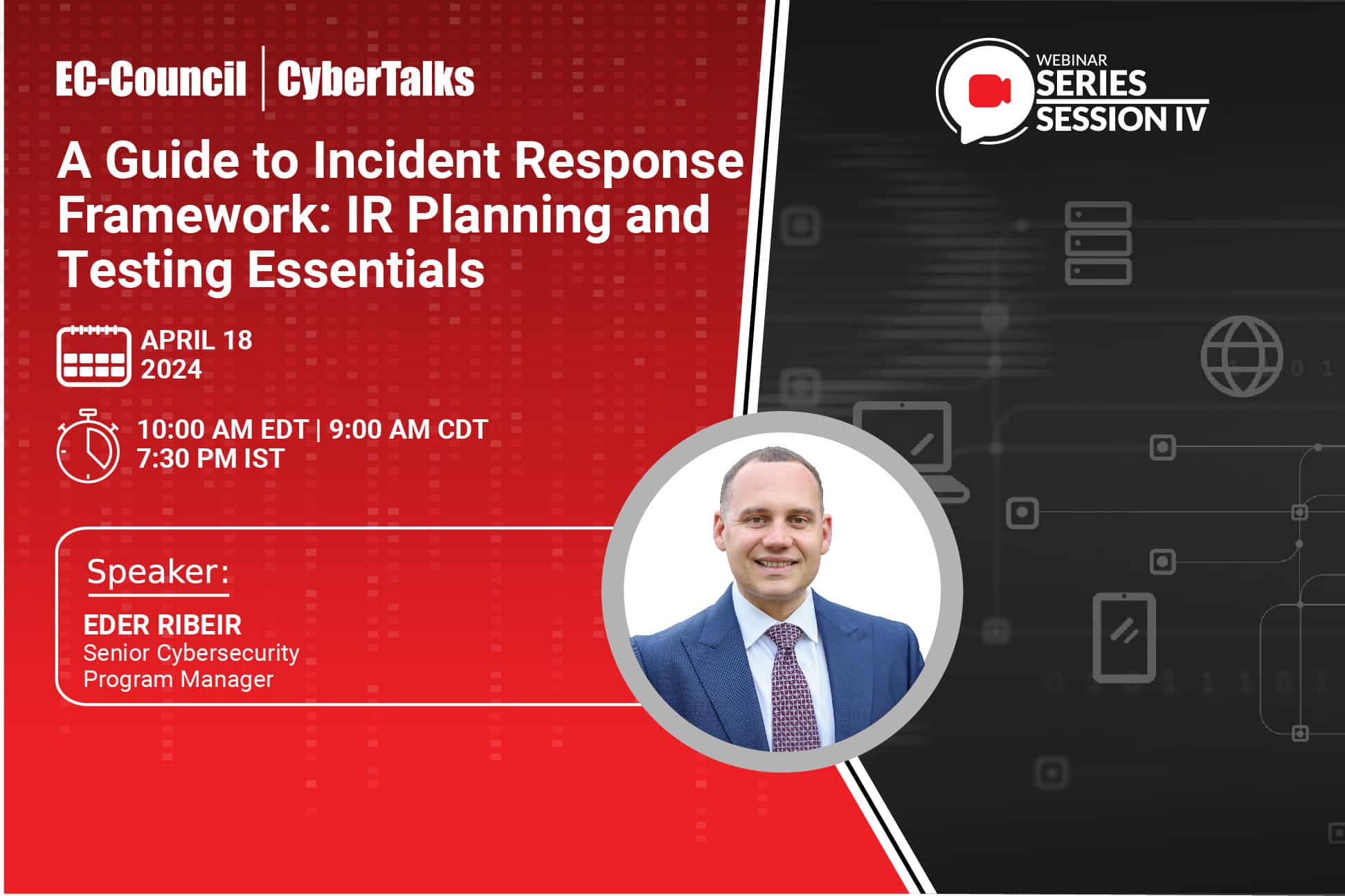 EC-Council | CyberTalks

WEBINAR SERIES SESSION IV

A Guide to Incident Response Framework: IR Planning and Testing Essentials

APRIL 18 2024

10:00 AM EDT | 9:00 AM CDT
7:30 PM IST

Speaker:

EDER RIBEIR
Senior Cybersecurity Program Manager